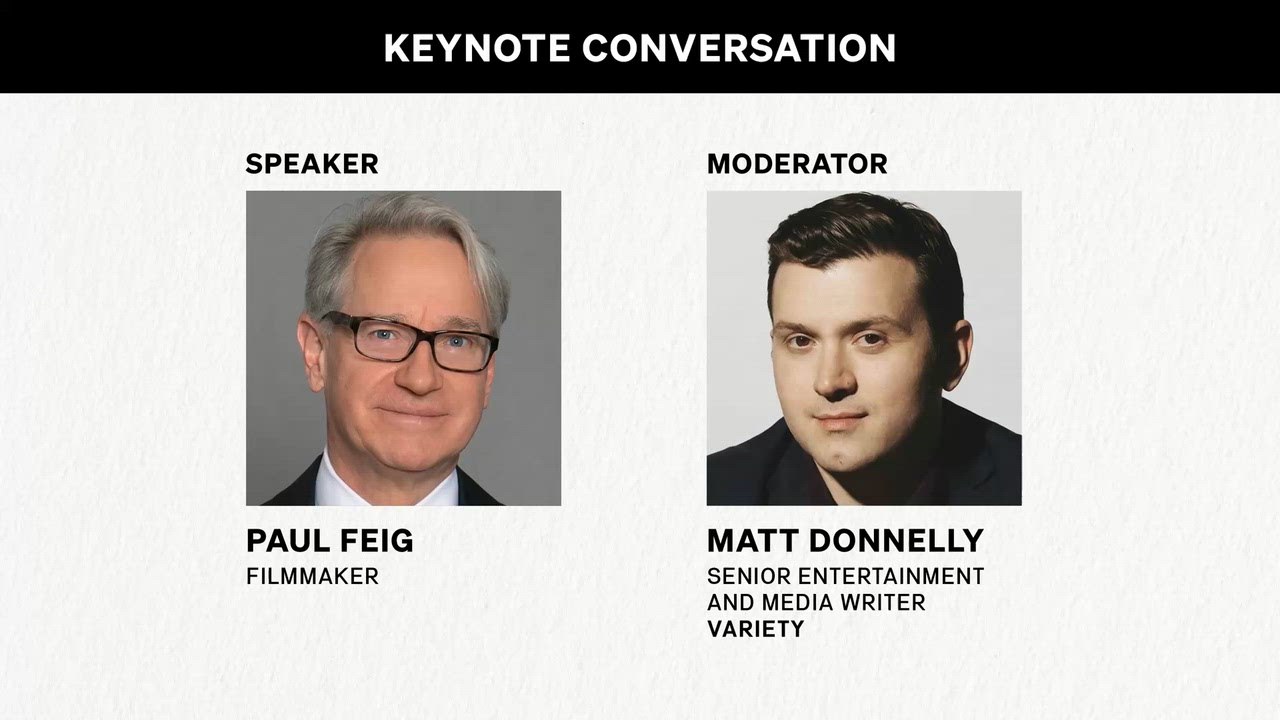 KEYNOTE CONVERSATION

SPEAKER

PAUL FEIG
FILMMAKER

MODERATOR

MATT DONNELLY
SENIOR ENTERTAINMENT AND MEDIA WRITER
VARIETY